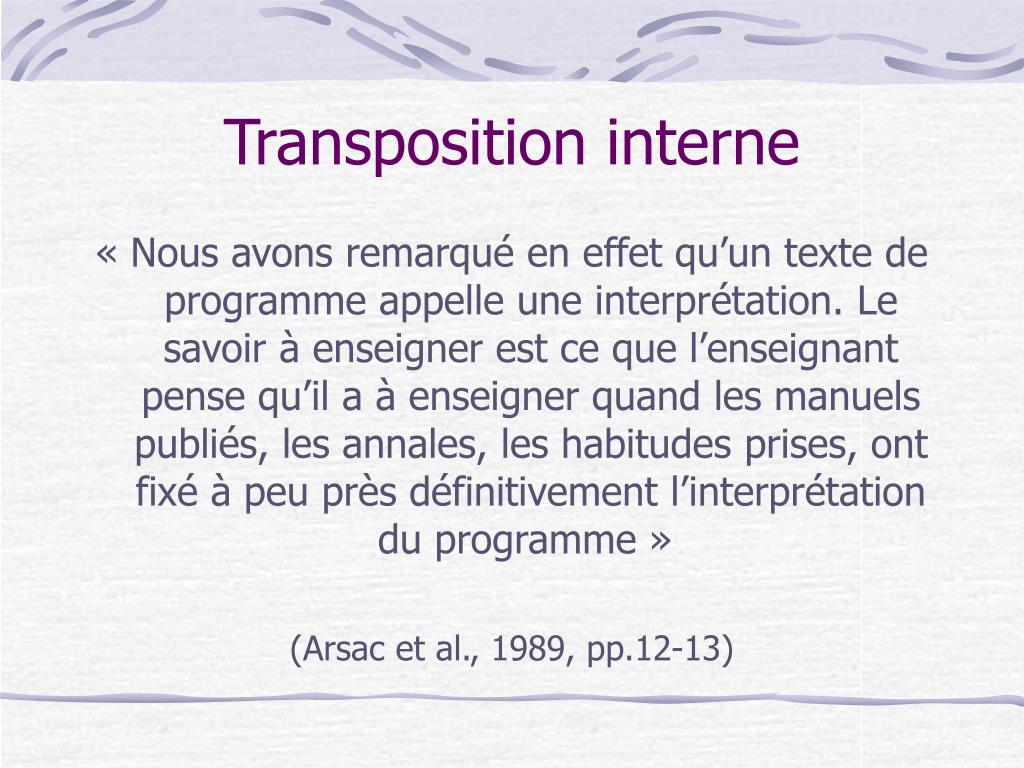 Transposition interne

« Nous avons remarqué en effet qu’un texte de programme appelle une interprétation. Le savoir à enseigner est ce que l’enseignant pense qu’il a à enseigner quand les manuels publiés, les annales, les habitudes prises, ont fixé à peu près définitivement l’interprétation du programme »

(Arsac et al., 1989, pp.12-13)